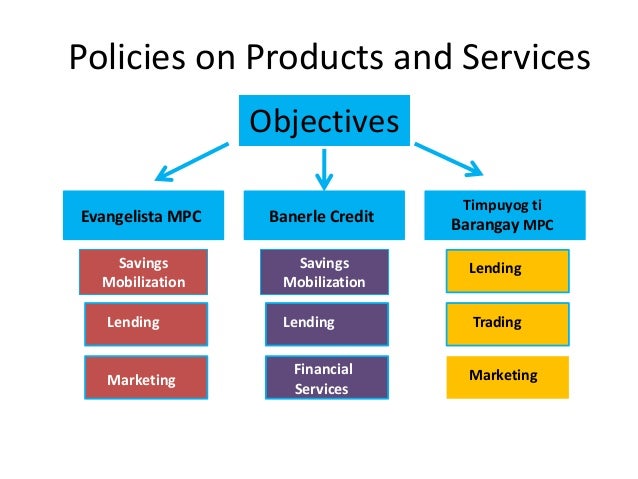 Policies on Products and Services

Objectives

Evangelista MPC

Savings Mobilization

Lending

Marketing

Banerle Credit

Savings Mobilization

Lending

Financial Services

Timpuyog ti Barangay MPC

Lending

Trading

Marketing